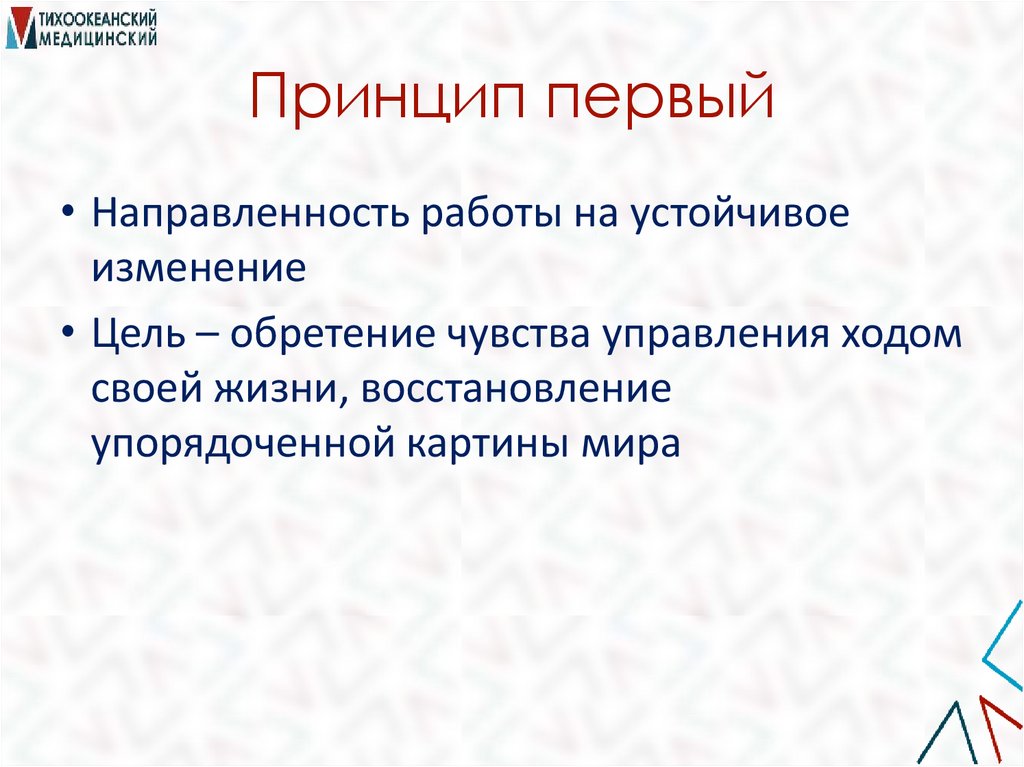 ТИХООКЕАНСКИЙ
МЕДИЦИНСКИЙ

Принцип первый

• Направленность работы на устойчивое изменение

• Цель – обретение чувства управления ходом своей жизни, восстановление упорядоченной картины мира